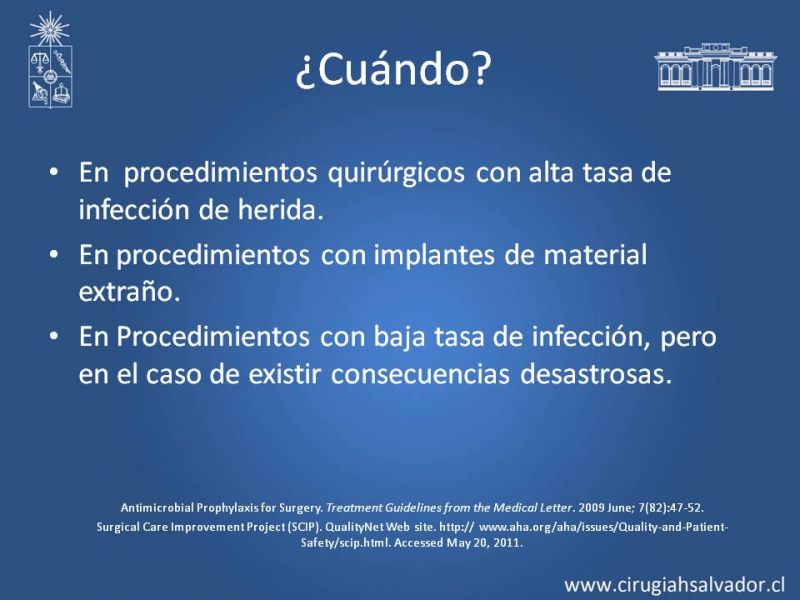 ¿Cuándo?

• En procedimientos quirúrgicos con alta tasa de infección de herida.
• En procedimientos con implantes de material extraño.
• En Procedimientos con baja tasa de infección, pero en el caso de existir consecuencias desastrosas.

Antimicrobial Prophylaxis for Surgery. Treatment Guidelines from the Medical Letter. 2009 June; 7(82):47-52.
Surgical Care Improvement Project (SCIP). QualityNet Web site. http:// www.aha.org/aha/issues/Quality-and-Patient-Safety/scip.html. Accessed May 20, 2011.

www.cirugiahsalvador.cl